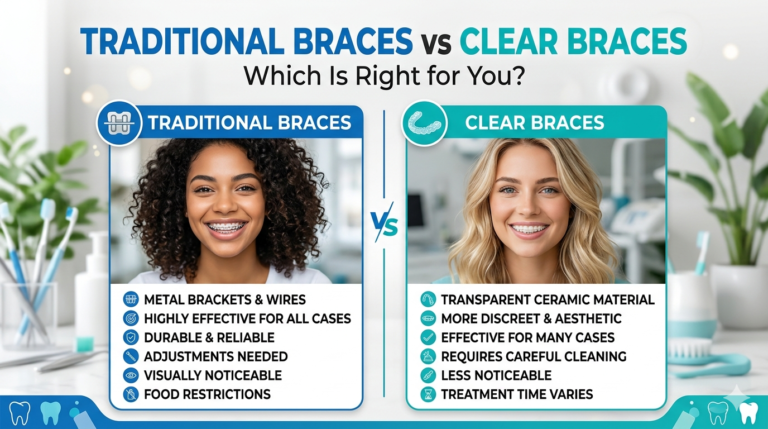 TRADITIONAL BRACES vs CLEAR BRACES
Which Is Right for You?

TRADITIONAL BRACES

METAL BRACKETS & WIRES
HIGHLY EFFECTIVE FOR ALL CASES
DURABLE & RELIABLE
ADJUSTMENTS NEEDED
VISUALLY NOTICEABLE
FOOD RESTRICTIONS

VS

CLEAR BRACES

TRANSPARENT CERAMIC MATERIAL
MORE DISCREET & AESTHETIC
EFFECTIVE FOR MANY CASES
REQUIRES CAREFUL CLEANING
LESS NOTICEABLE
TREATMENT TIME VARIES